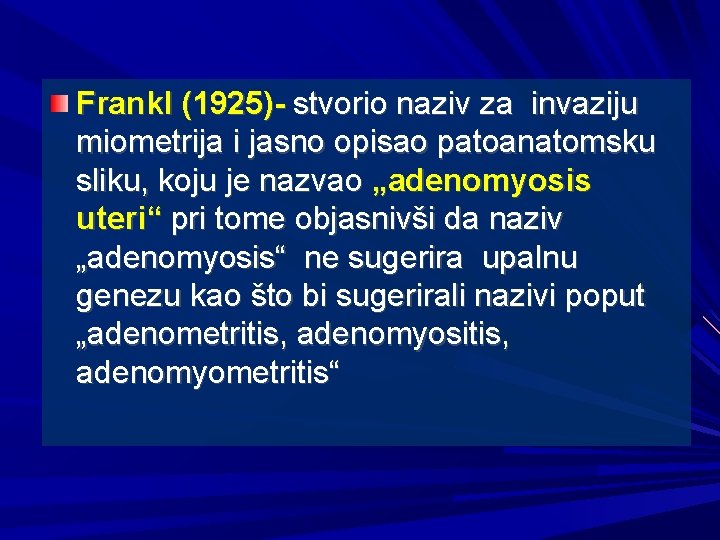 Frankl (1925)- stvorio naziv za invaziju miometrija i jasno opisao patoanatomsku sliku, koju je nazvao „adenomyosis uteri“ pri tome objasnivši da naziv „adenomyosis“ ne sugerira upalnu genezu kao što bi sugerirali nazivi poput „adenometritis, adenomyositis, adenomyometritis“